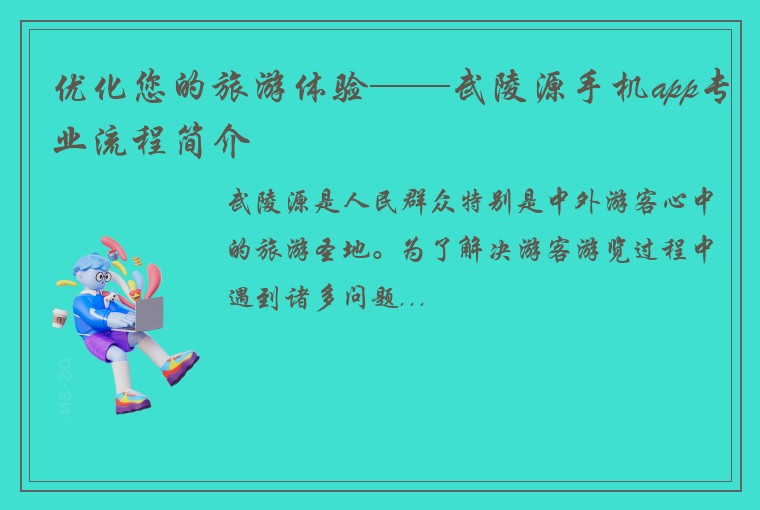 优化您的旅游体验——武陵源手机app专业流程简介

武陵源是人民群众特别是中外游客心中的旅游圣地。为了解决游客游览过程中遇到诸多问题...